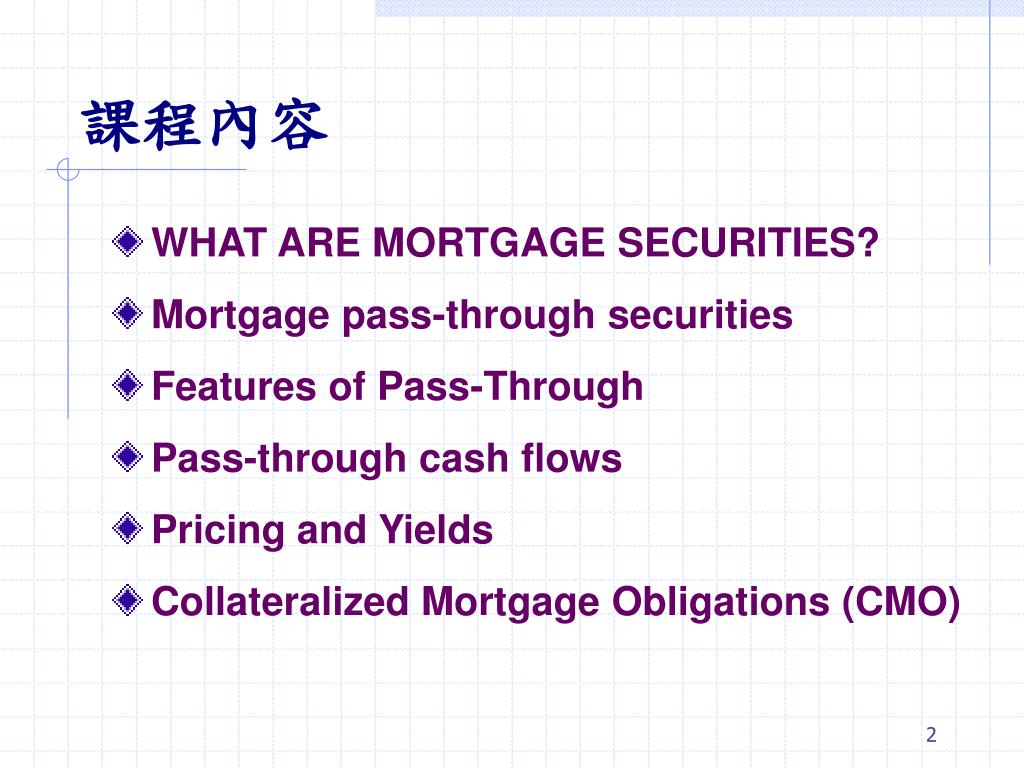 課程內容

WHAT ARE MORTGAGE SECURITIES?

Mortgage pass-through securities

Features of Pass-Through

Pass-through cash flows

Pricing and Yields

Collateralized Mortgage Obligations (CMO)

2